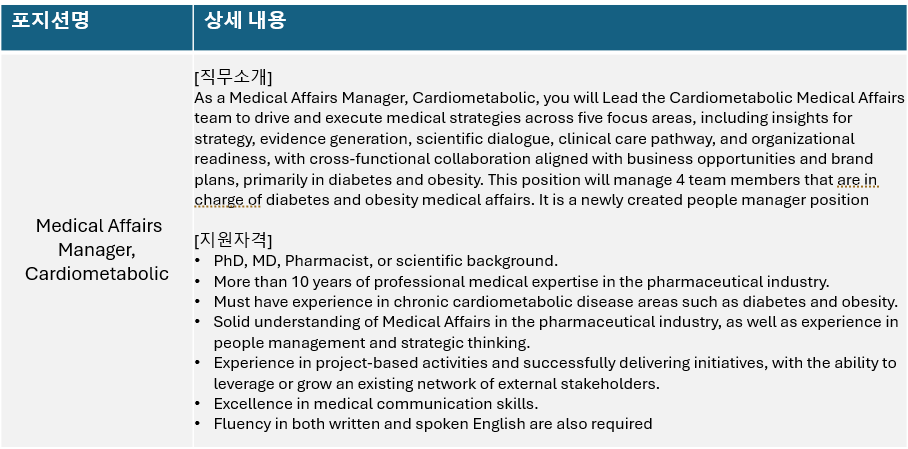 | 포지션명 | 상세 내용 |
|---|---|
| Medical Affairs Manager, Cardiometabolic | [직무소개]<br>As a Medical Affairs Manager, Cardiometabolic, you will Lead the Cardiometabolic Medical Affairs team to drive and execute medical strategies across five focus areas, including insights for strategy, evidence generation, scientific dialogue, clinical care pathway, and organizational readiness, with cross-functional collaboration aligned with business opportunities and brand plans, primarily in diabetes and obesity. This position will manage 4 team members that are in charge of diabetes and obesity medical affairs. It is a newly created people manager position<br><br>[지원자격]<br>• PhD, MD, Pharmacist, or scientific background.<br>• More than 10 years of professional medical expertise in the pharmaceutical industry.<br>• Must have experience in chronic cardiometabolic disease areas such as diabetes and obesity.<br>• Solid understanding of Medical Affairs in the pharmaceutical industry, as well as experience in people management and strategic thinking.<br>• Experience in project-based activities and successfully delivering initiatives, with the ability to leverage or grow an existing network of external stakeholders.<br>• Excellence in medical communication skills.<br>• Fluency in both written and spoken English are also required |